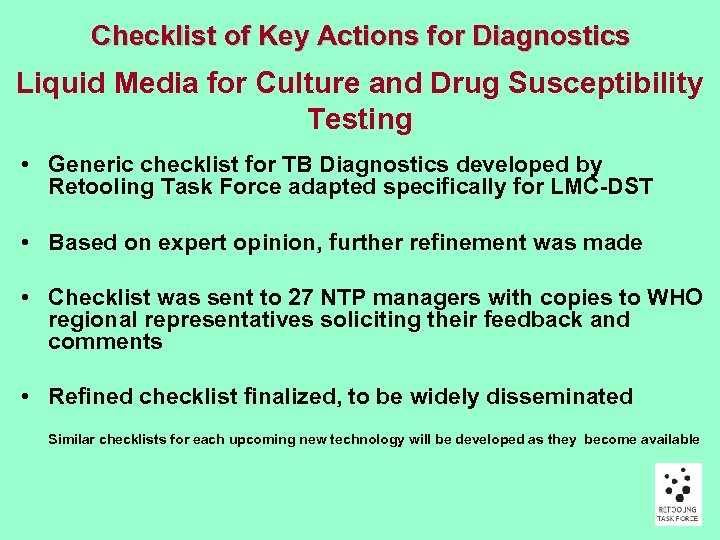 Checklist of Key Actions for Diagnostics

Liquid Media for Culture and Drug Susceptibility Testing

• Generic checklist for TB Diagnostics developed by Retooling Task Force adapted specifically for LMC-DST

• Based on expert opinion, further refinement was made

• Checklist was sent to 27 NTP managers with copies to WHO regional representatives soliciting their feedback and comments

• Refined checklist finalized, to be widely disseminated

Similar checklists for each upcoming new technology will be developed as they become available

RETOOLING TASK FORCE